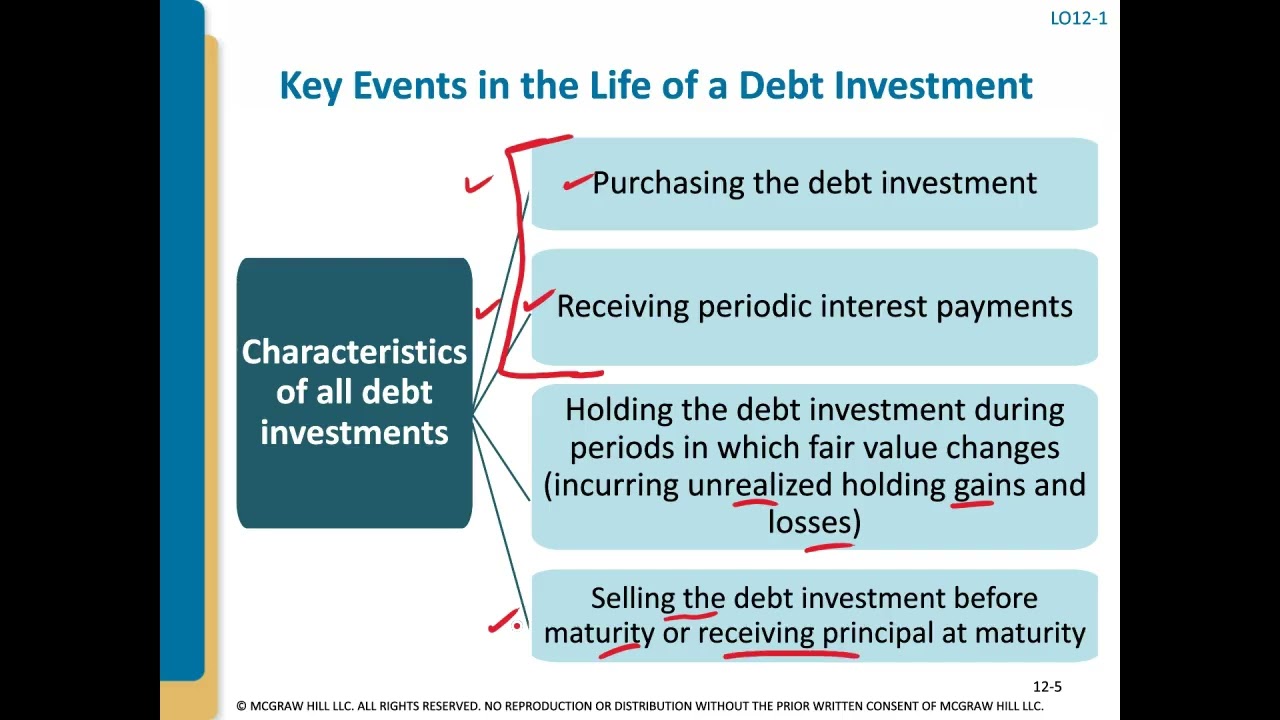 LO12-1

Key Events in the Life of a Debt Investment

Characteristics of all debt investments

Purchasing the debt investment

Receiving periodic interest payments

Holding the debt investment during periods in which fair value changes (incurring unrealized holding gains and losses)

Selling the debt investment before maturity or receiving principal at maturity

12-5

© MCGRAW HILL LLC. ALL RIGHTS RESERVED. NO REPRODUCTION OR DISTRIBUTION WITHOUT THE PRIOR WRITTEN CONSENT OF MCGRAW HILL LLC.